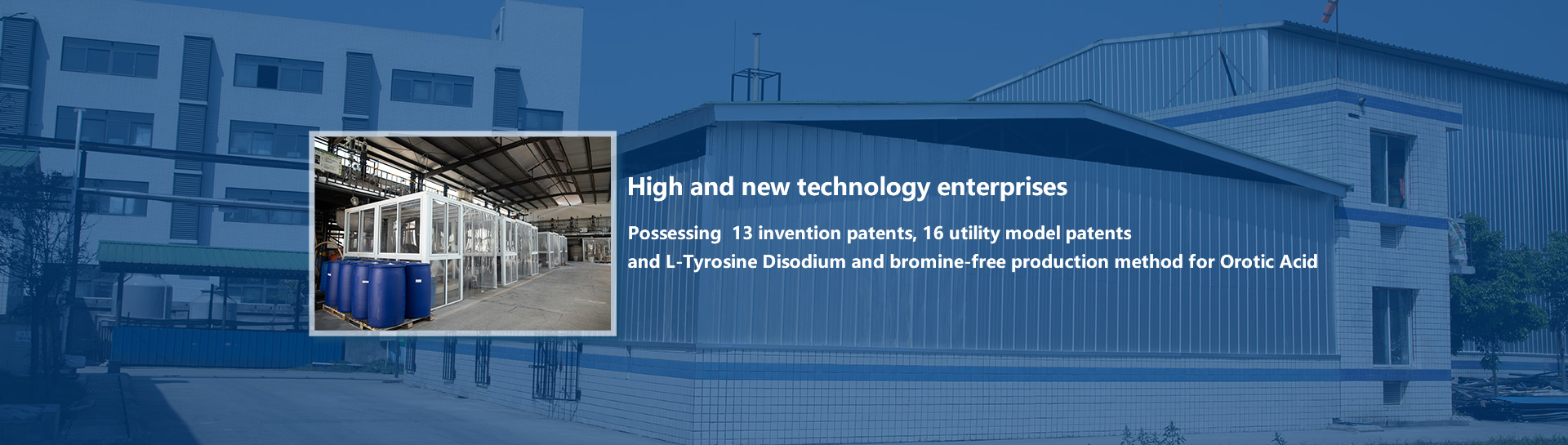 High and new technology enterprises

Possessing  13 invention patents, 16 utility model patents and L-Tyrosine Disodium and bromine-free production method for Orotic Acid